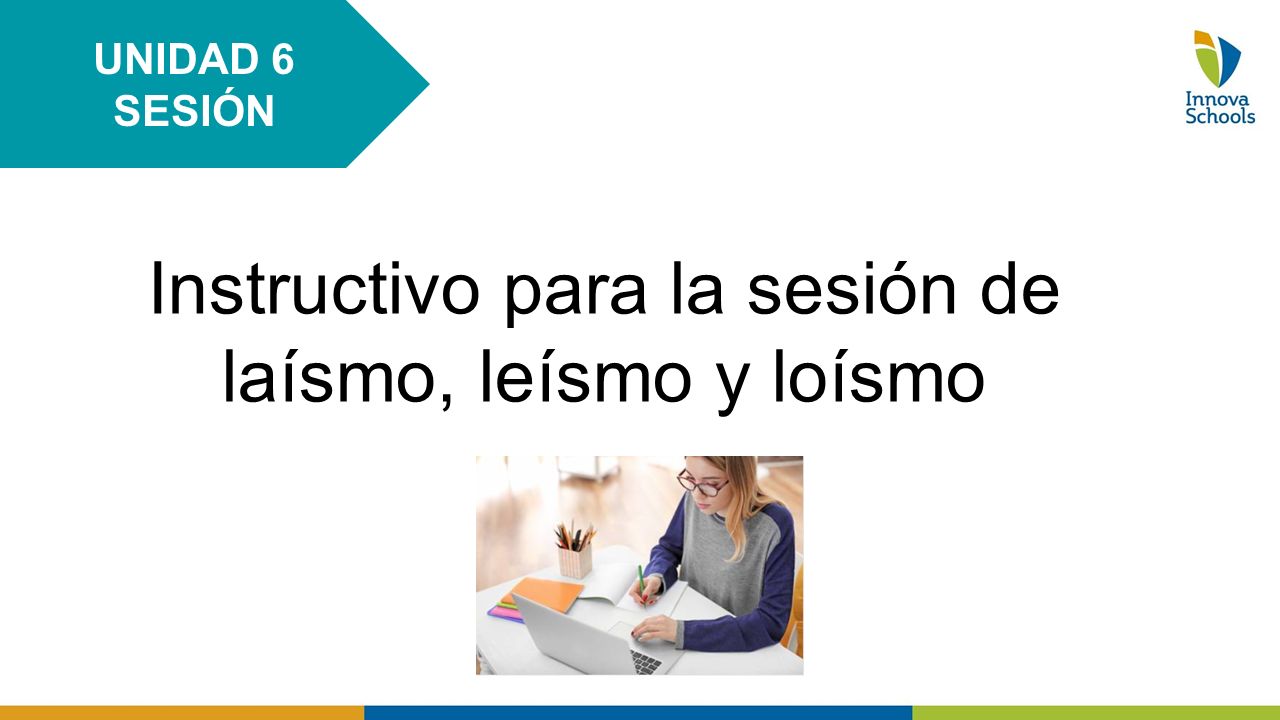 UNIDAD 6
SESIÓN

Innova Schools

Instructivo para la sesión de laísmo, leísmo y loísmo